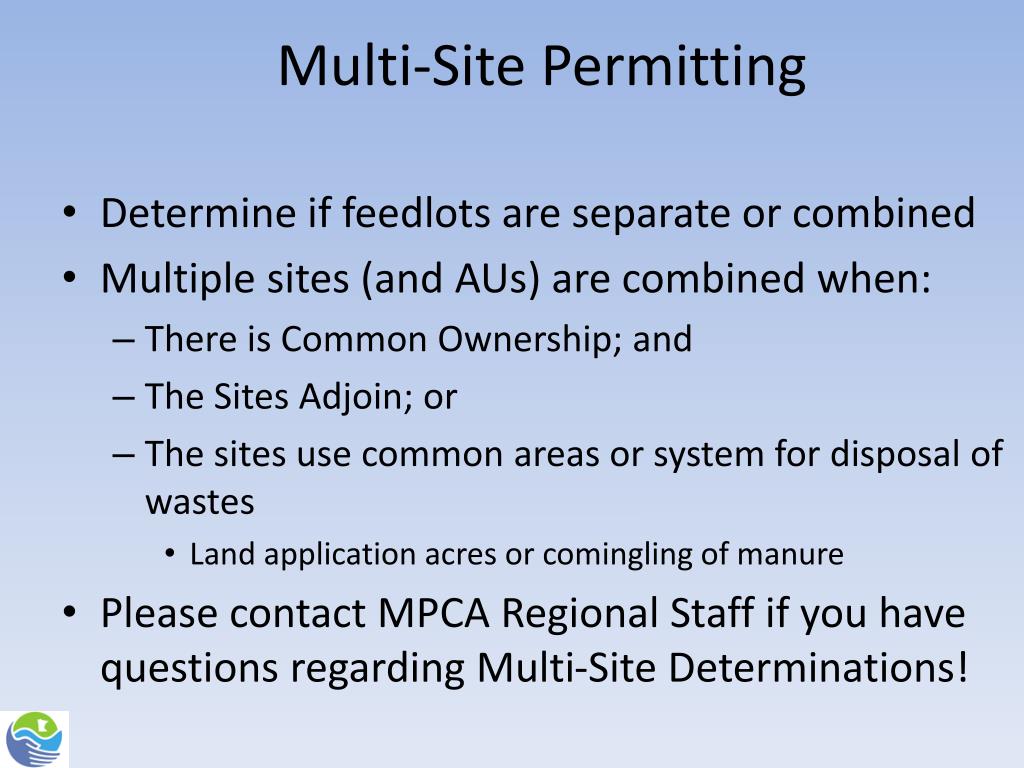 Multi-Site Permitting

• Determine if feedlots are separate or combined
• Multiple sites (and AUs) are combined when:
– There is Common Ownership; and
– The Sites Adjoin; or
– The sites use common areas or system for disposal of wastes
• Land application acres or comingling of manure
• Please contact MPCA Regional Staff if you have questions regarding Multi-Site Determinations!